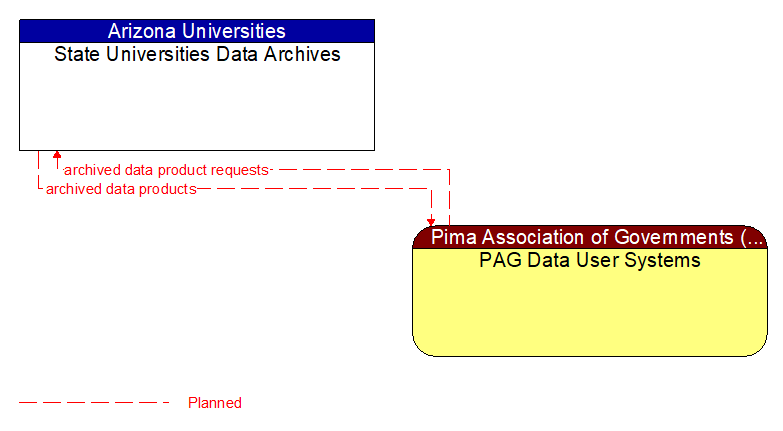 Arizona Universities
State Universities Data Archives

archived data product requests
archived data products

Pima Association of Governments (...
PAG Data User Systems

Planned